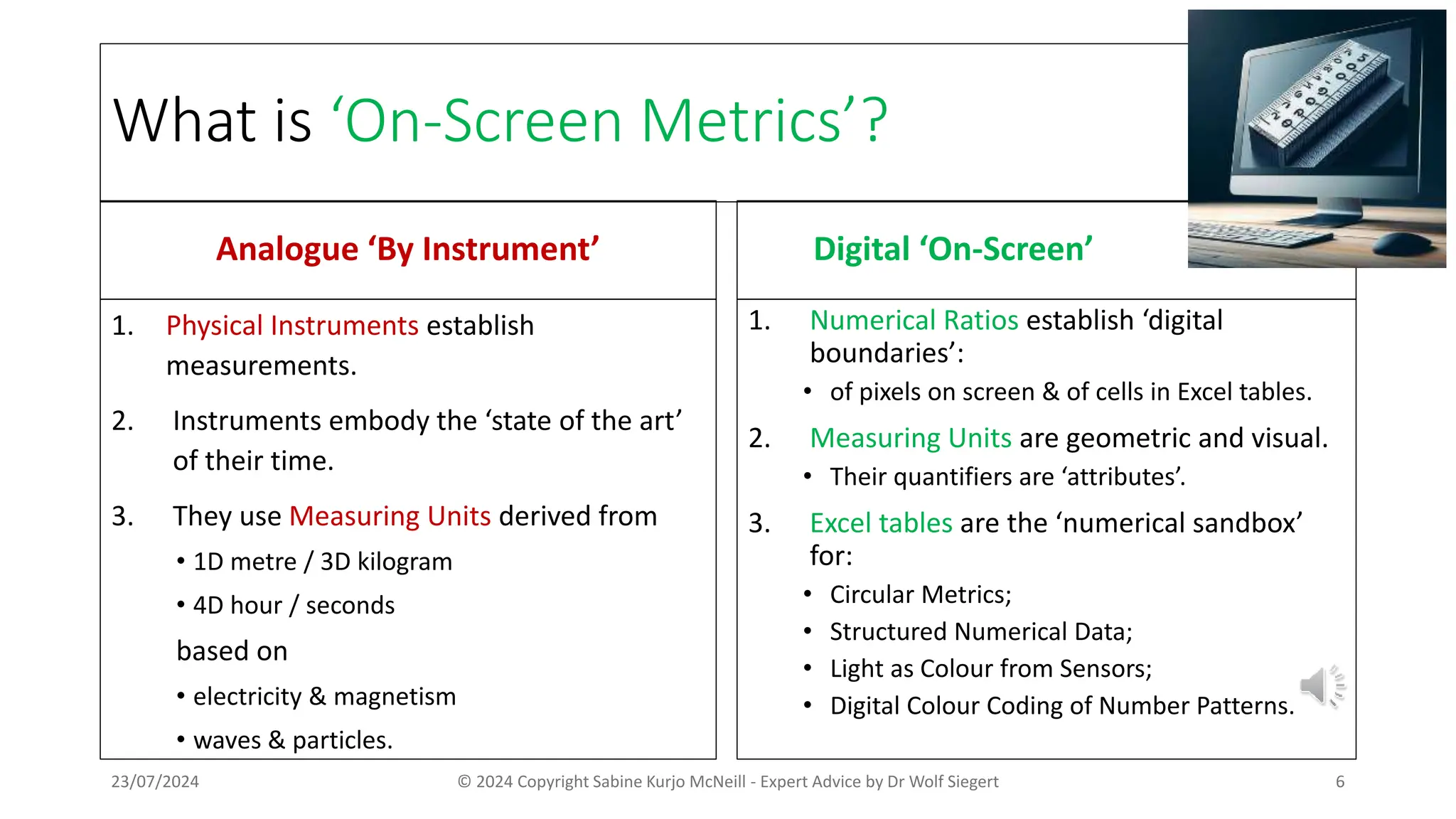 What is ‘On-Screen Metrics’?

Analogue ‘By Instrument’

1. Physical Instruments establish measurements.

2. Instruments embody the ‘state of the art’ of their time.

3. They use Measuring Units derived from
• 1D metre / 3D kilogram
• 4D hour / seconds
based on
• electricity & magnetism
• waves & particles.

Digital ‘On-Screen’

1. Numerical Ratios establish ‘digital boundaries’:
• of pixels on screen & of cells in Excel tables.

2. Measuring Units are geometric and visual.
• Their quantifiers are ‘attributes’.

3. Excel tables are the ‘numerical sandbox’ for:
• Circular Metrics;
• Structured Numerical Data;
• Light as Colour from Sensors;
• Digital Colour Coding of Number Patterns.

23/07/2024

© 2024 Copyright Sabine Kurjo McNeill - Expert Advice by Dr Wolf Siegert

6